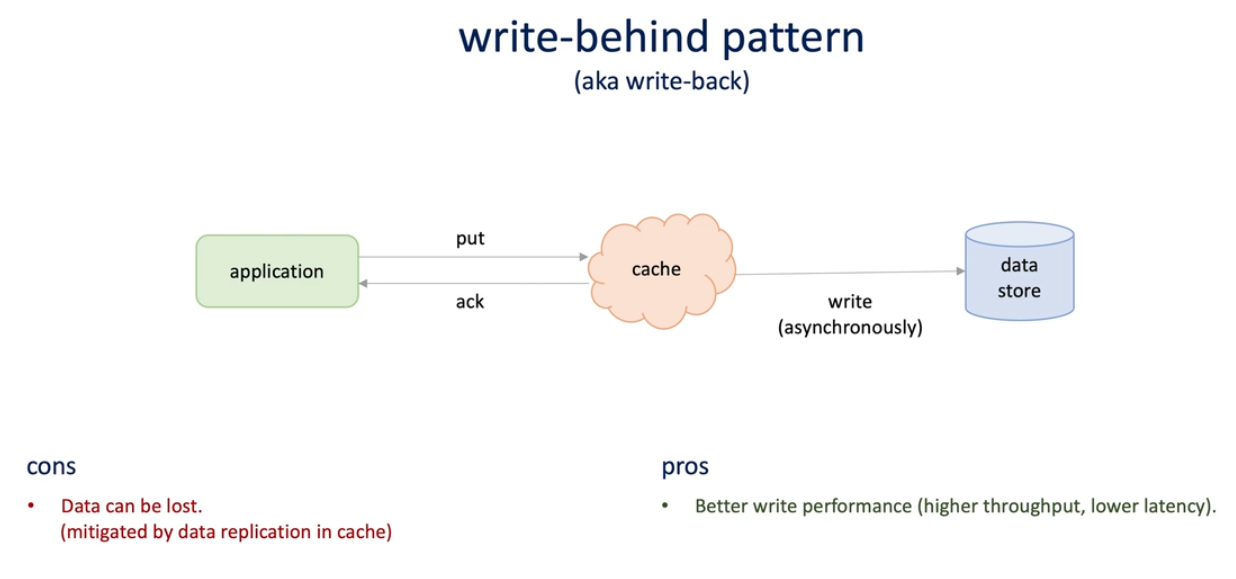 write-behind pattern
(aka write-back)

application

put

ack

cache

write
(asynchronously)

data
store

cons

• Data can be lost.
(mitigated by data replication in cache)

pros

• Better write performance (higher throughput, lower latency).